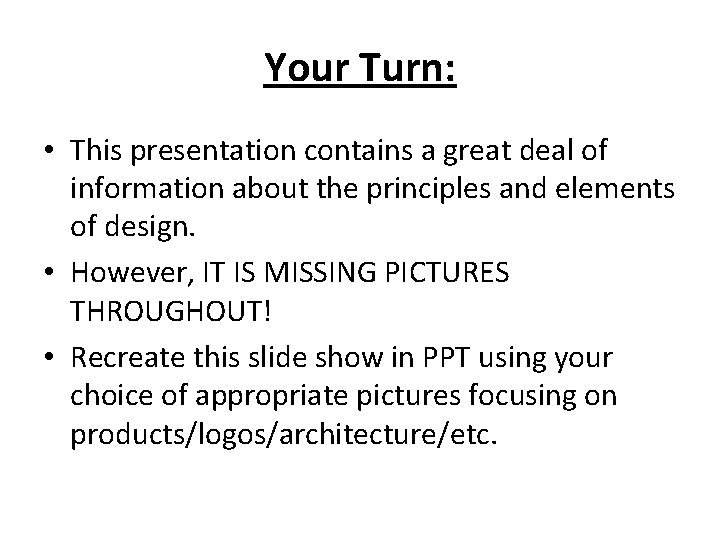 Your Turn:

• This presentation contains a great deal of information about the principles and elements of design.

• However, IT IS MISSING PICTURES THROUGHOUT!

• Recreate this slide show in PPT using your choice of appropriate pictures focusing on products/logos/architecture/etc.